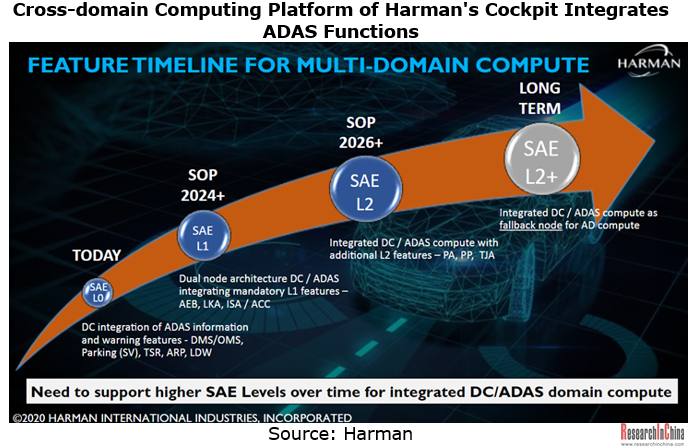 Cross-domain Computing Platform of Harman's Cockpit Integrates ADAS Functions

FEATURE TIMELINE FOR MULTI-DOMAIN COMPUTE

HARMAN

TODAY

SAE L0

DC integration of ADAS information and warning features - DMS/OMS, Parking (SV), TSR, ARP, LDW

SOP 2024+

SAE L1

Dual node architecture DC / ADAS integrating mandatory L1 features – AEB, LKA, ISA / ACC

SOP 2026+

SAE L2

Integrated DC / ADAS compute with additional L2 features – PA, PP, TJA

LONG TERM

SAE L2+

Integrated DC / ADAS compute as fallback node for AD compute

Need to support higher SAE Levels over time for integrated DC/ADAS domain compute

©2020 HARMAN INTERNATIONAL INDUSTRIES, INCORPORATED

Source: Harman

ResearchInChina
www.researchinchina.com